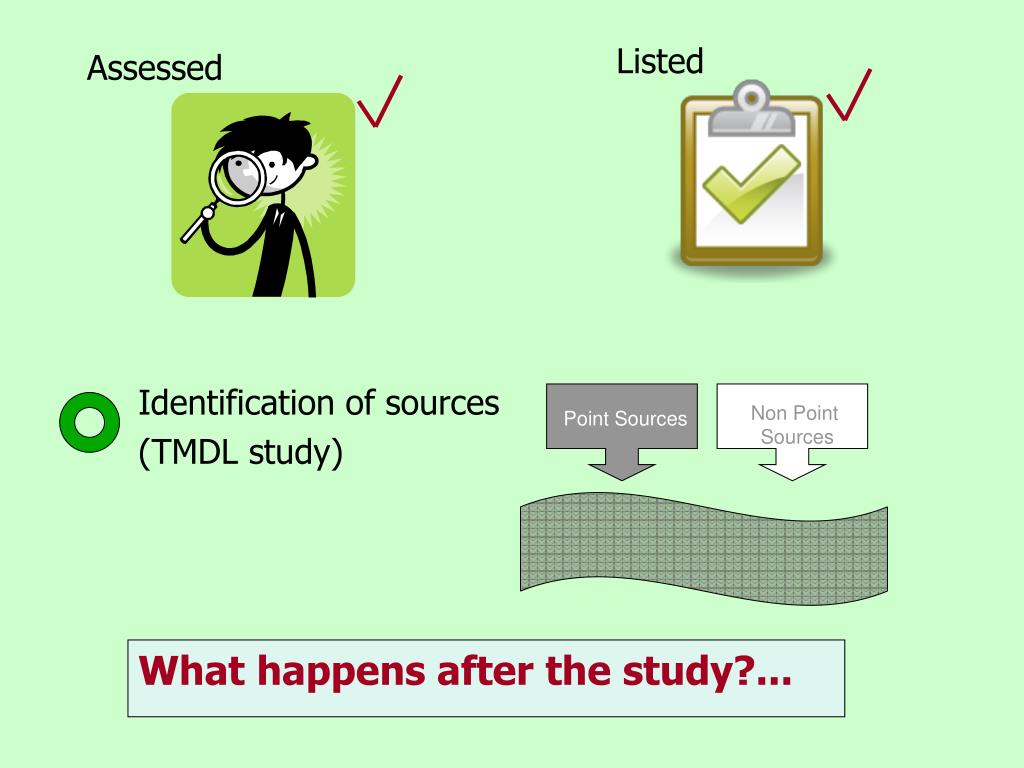 Assessed

Listed

Identification of sources (TMDL study)

Point Sources

Non Point Sources

What happens after the study?...